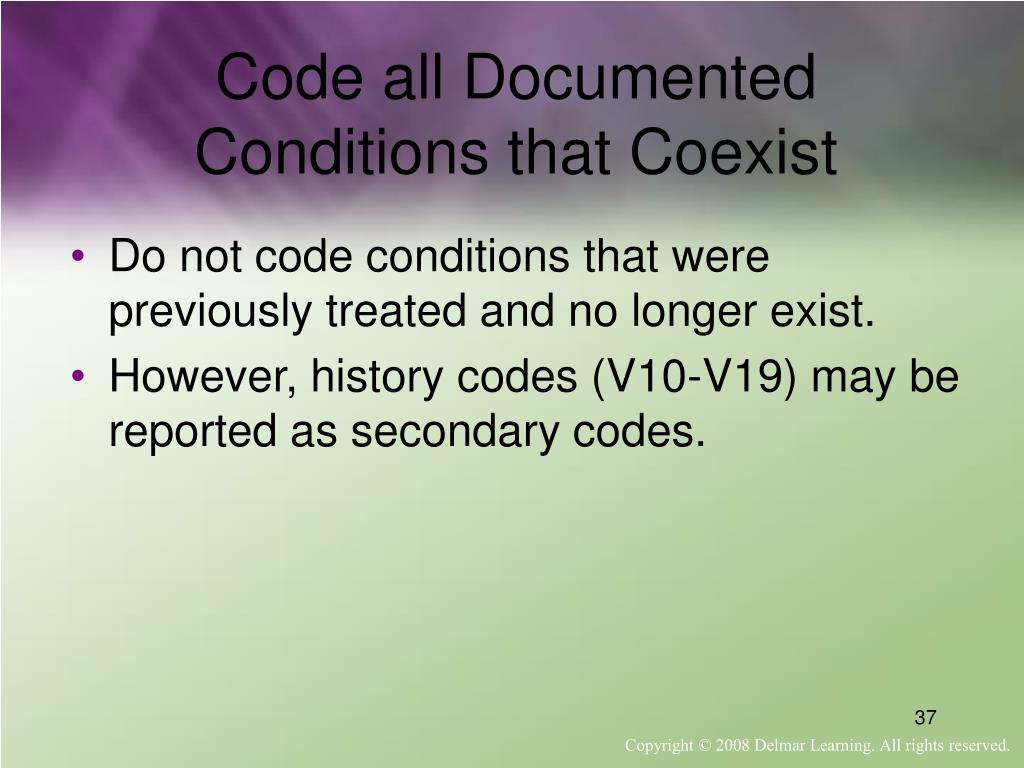 Code all Documented Conditions that Coexist

• Do not code conditions that were previously treated and no longer exist.
• However, history codes (V10-V19) may be reported as secondary codes.

37

Copyright © 2008 Delmar Learning. All rights reserved.